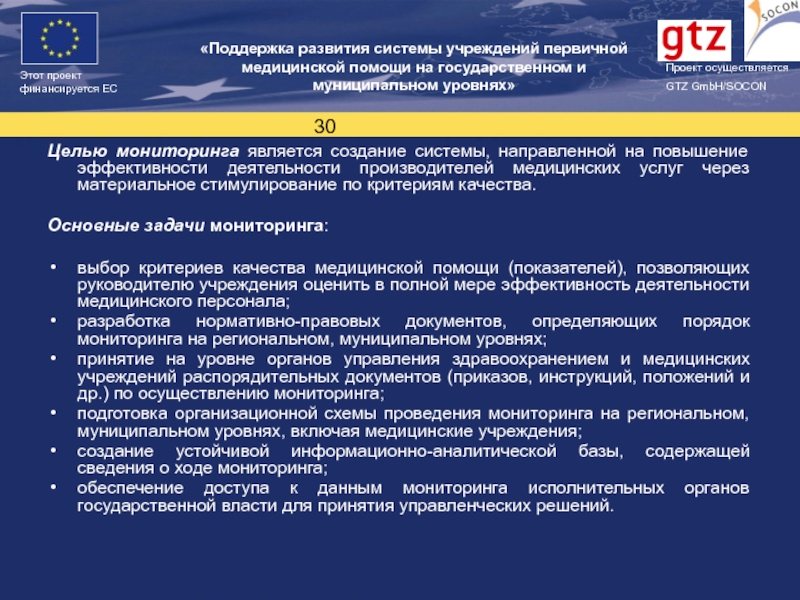 Этот проект финансируется ЕС

«Поддержка развития системы учреждений первичной медицинской помощи на государственном и муниципальном уровнях»

gtz

SOCON

Проект осуществляется GTZ GmbH/SOCON

30

Целью мониторинга является создание системы, направленной на повышение эффективности деятельности производителей медицинских услуг через материальное стимулирование по критериям качества.

Основные задачи мониторинга:

• выбор критериев качества медицинской помощи (показателей), позволяющих руководителю учреждения оценить в полной мере эффективность деятельности медицинского персонала;
• разработка нормативно-правовых документов, определяющих порядок мониторинга на региональном, муниципальном уровнях;
• принятие на уровне органов управления здравоохранением и медицинских учреждений распорядительных документов (приказов, инструкций, положений и др.) по осуществлению мониторинга;
• подготовка организационной схемы проведения мониторинга на региональном, муниципальном уровнях, включая медицинские учреждения;
• создание устойчивой информационно-аналитической базы, содержащей сведения о ходе мониторинга;
• обеспечение доступа к данным мониторинга исполнительных органов государственной власти для принятия управленческих решений.